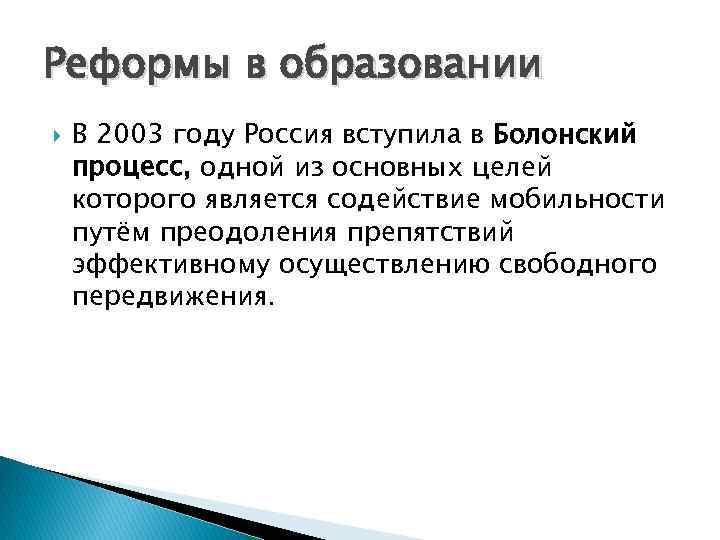 Реформы в образовании

В 2003 году Россия вступила в Болонский процесс, одной из основных целей которого является содействие мобильности путём преодоления препятствий эффективному осуществлению свободного передвижения.